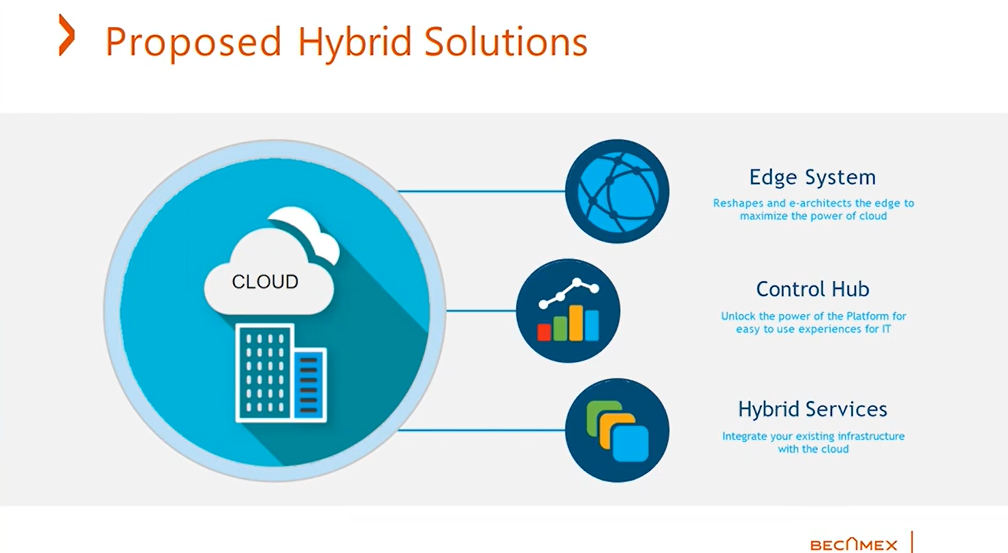 Proposed Hybrid Solutions

CLOUD

Edge System
Reshapes and e-architects the edge to maximize the power of cloud

Control Hub
Unlock the power of the Platform for easy to use experiences for IT

Hybrid Services
Integrate your existing infrastructure with the cloud

BECAMEX